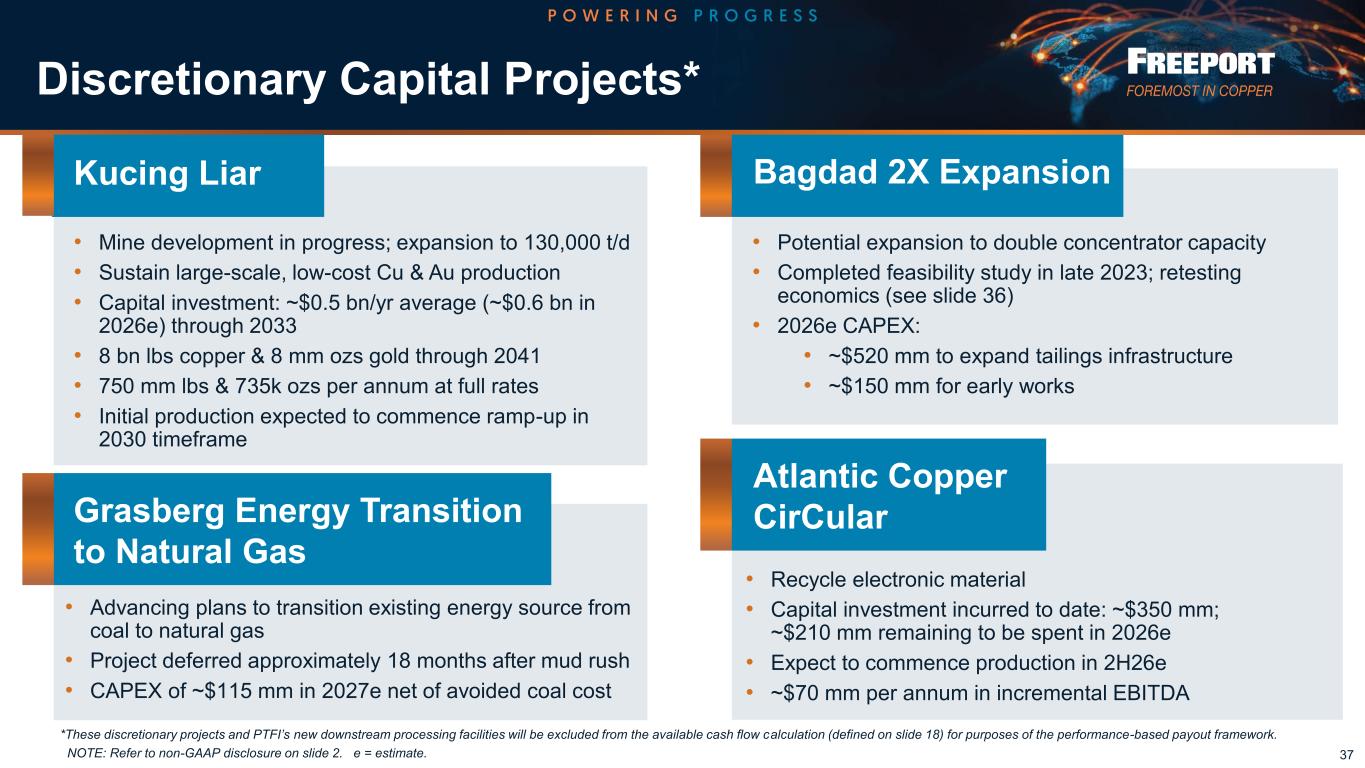 POWERING PROGRESS

Discretionary Capital Projects*

FREEPORT
FOREMOST IN COPPER

Kucing Liar

• Mine development in progress; expansion to 130,000 t/d
• Sustain large-scale, low-cost Cu & Au production
• Capital investment: ~$0.5 bn/yr average (~$0.6 bn in 2026e) through 2033
• 8 bn lbs copper & 8 mm ozs gold through 2041
• 750 mm lbs & 735k ozs per annum at full rates
• Initial production expected to commence ramp-up in 2030 timeframe

Grasberg Energy Transition to Natural Gas

• Advancing plans to transition existing energy source from coal to natural gas
• Project deferred approximately 18 months after mud rush
• CAPEX of ~$115 mm in 2027e net of avoided coal cost

Bagdad 2X Expansion

• Potential expansion to double concentrator capacity
• Completed feasibility study in late 2023; retesting economics (see slide 36)
• 2026e CAPEX:
  • ~$520 mm to expand tailings infrastructure
  • ~$150 mm for early works

Atlantic Copper CirCular

• Recycle electronic material
• Capital investment incurred to date: ~$350 mm; ~$210 mm remaining to be spent in 2026e
• Expect to commence production in 2H26e
• ~$70 mm per annum in incremental EBITDA

*These discretionary projects and PTFI's new downstream processing facilities will be excluded from the available cash flow calculation (defined on slide 18) for purposes of the performance-based payout framework.
NOTE: Refer to non-GAAP disclosure on slide 2. e = estimate.

37